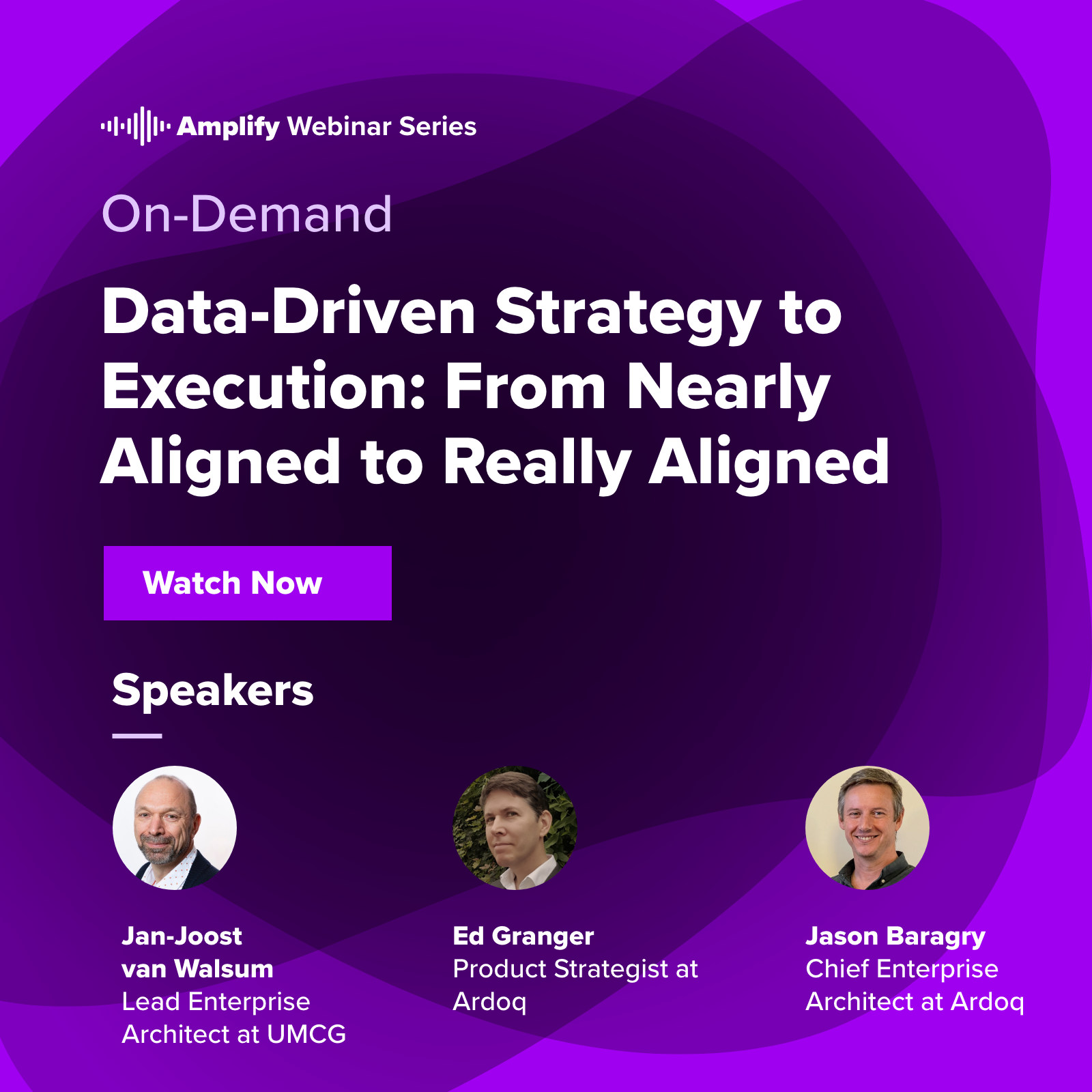 Amplify Webinar Series

On-Demand

Data-Driven Strategy to Execution: From Nearly Aligned to Really Aligned

Watch Now

Speakers

Jan-Joost van Walsum
Lead Enterprise Architect at UMCG

Ed Granger
Product Strategist at Ardoq

Jason Baragry
Chief Enterprise Architect at Ardoq